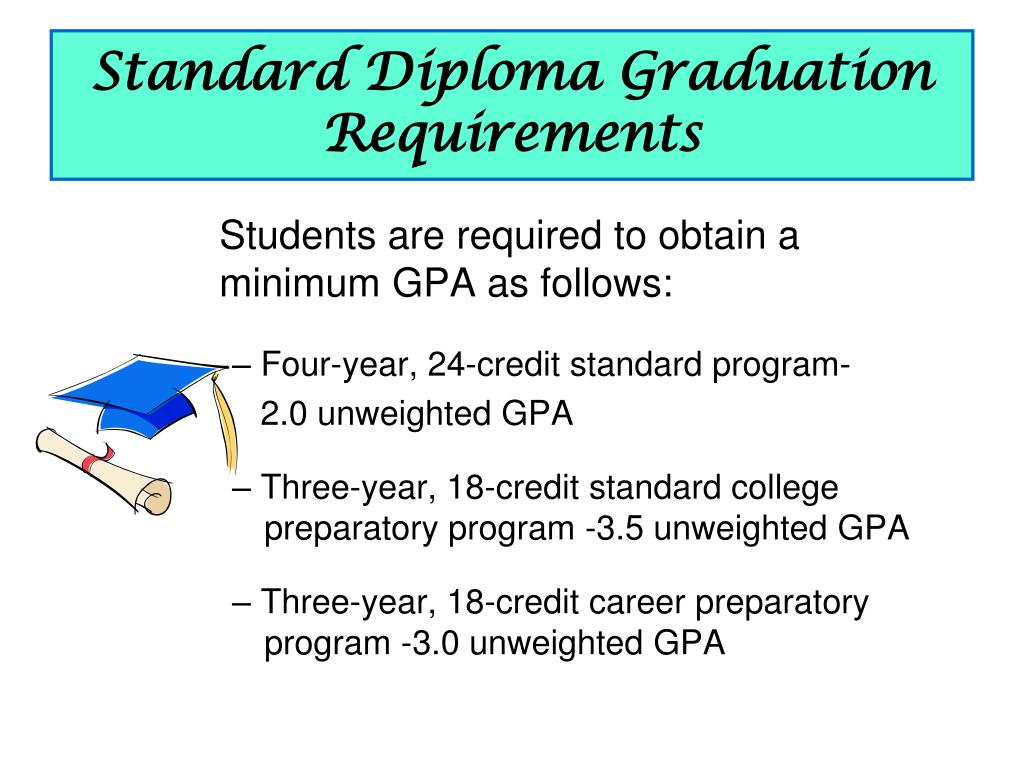 Standard Diploma Graduation Requirements

Students are required to obtain a minimum GPA as follows:

– Four-year, 24-credit standard program- 2.0 unweighted GPA

– Three-year, 18-credit standard college preparatory program -3.5 unweighted GPA

– Three-year, 18-credit career preparatory program -3.0 unweighted GPA